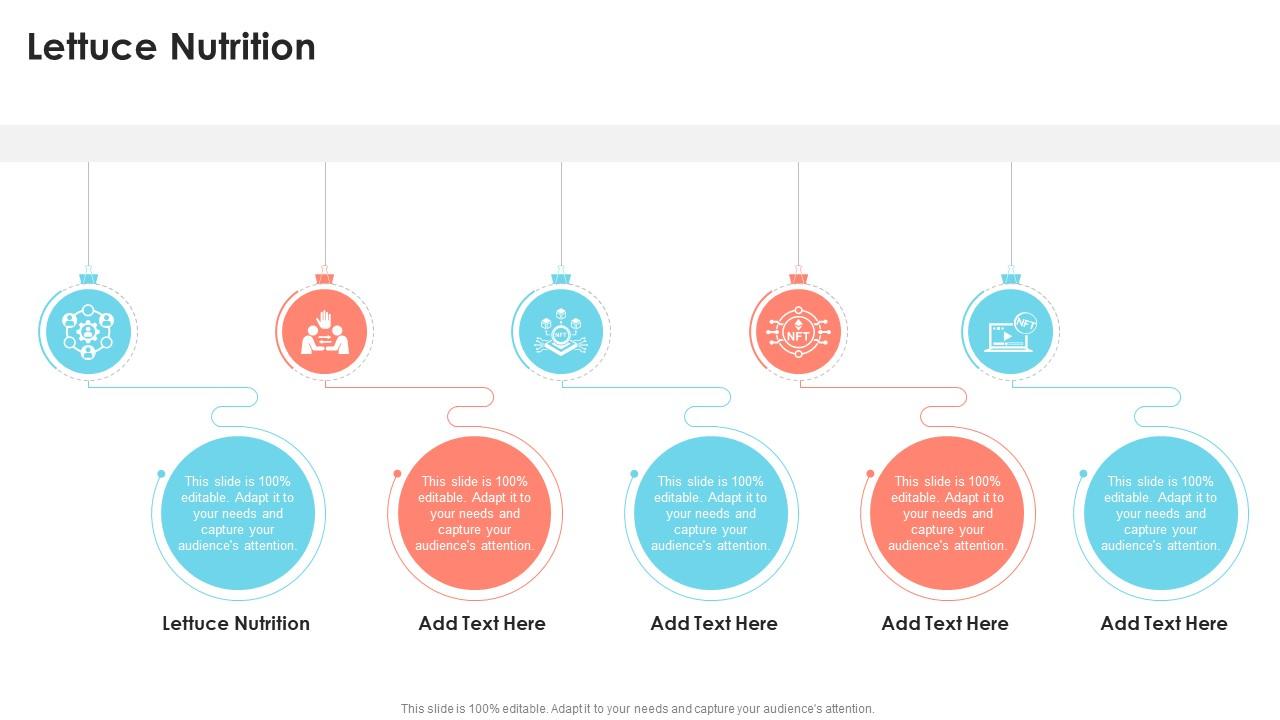 Lettuce Nutrition

NFT

NFT

NFT

This slide is 100% editable. Adapt it to your needs and capture your audience's attention.

Lettuce Nutrition

This slide is 100% editable. Adapt it to your needs and capture your audience's attention.

Add Text Here

This slide is 100% editable. Adapt it to your needs and capture your audience's attention.

Add Text Here

This slide is 100% editable. Adapt it to your needs and capture your audience's attention.

Add Text Here

This slide is 100% editable. Adapt it to your needs and capture your audience's attention.

Add Text Here

This slide is 100% editable. Adapt it to your needs and capture your audience's attention.